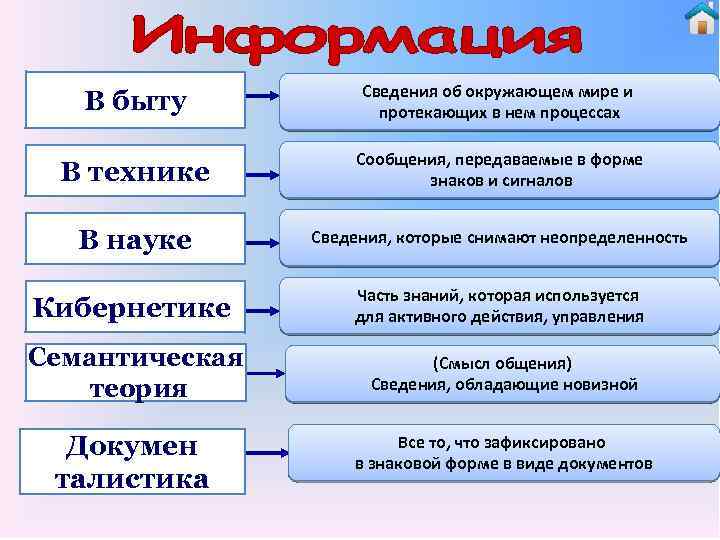 Информация

В быту

Сведения об окружающем мире и протекающих в нем процессах

В технике

Сообщения, передаваемые в форме знаков и сигналов

В науке

Сведения, которые снимают неопределенность

Кибернетике

Часть знаний, которая используется для активного действия, управления

Семантическая теория

(Смысл общения)
Сведения, обладающие новизной

Докумен талистика

Все то, что зафиксировано в знаковой форме в виде документов